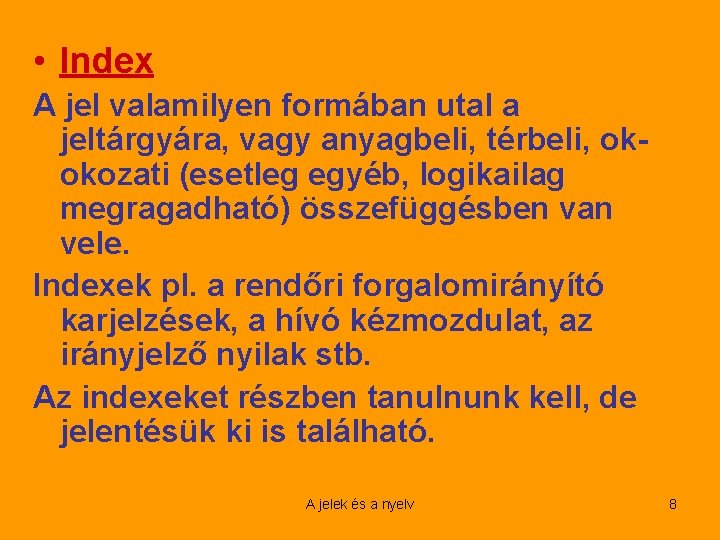 • Index

A jel valamilyen formában utal a jeltárgyára, vagy anyagbeli, térbeli, ok-okozati (esetleg egyéb, logikailag megragadható) összefüggésben van vele.

Indexek pl. a rendőri forgalomirányító karjelzések, a hívó kézmozdulat, az irányjelző nyilak stb.

Az indexeket részben tanulnunk kell, de jelentésük ki is található.

A jelek és a nyelv

8